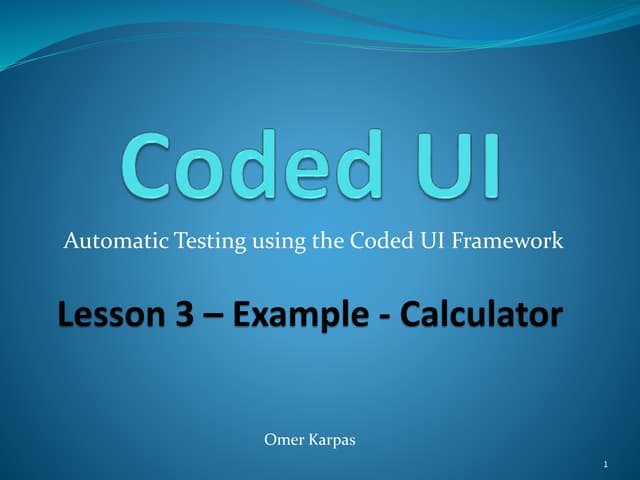 Coded UI

Automatic Testing using the Coded UI Framework

Lesson 3 – Example - Calculator

Omer Karpas

1